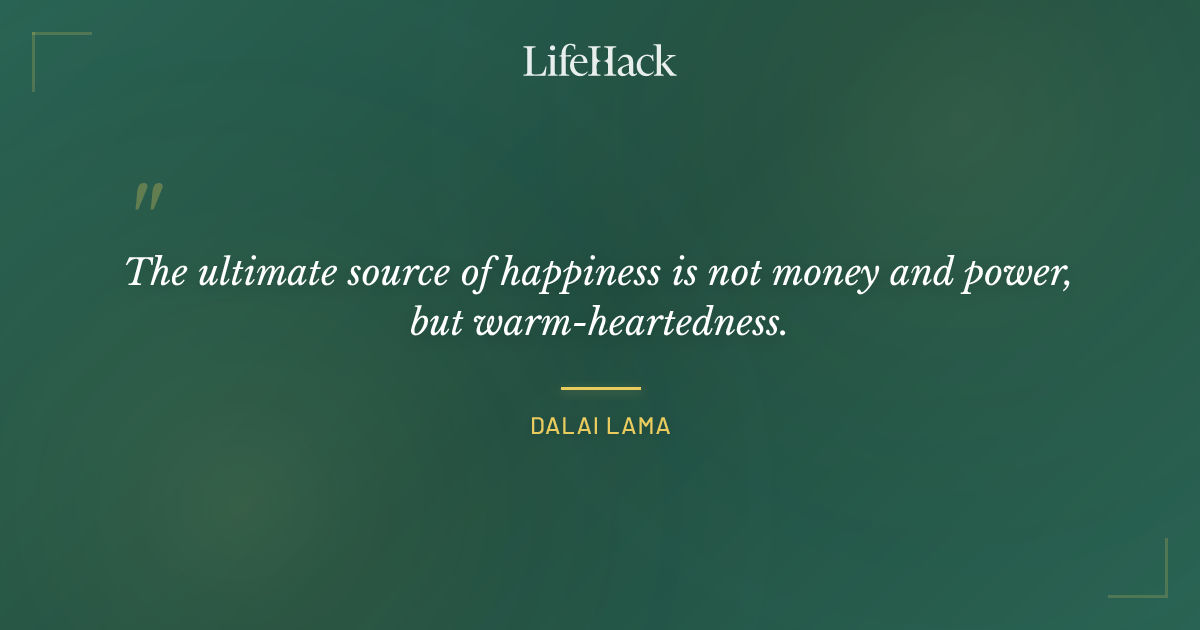 LifeHack

"

The ultimate source of happiness is not money and power, but warm-heartedness.

DALAI LAMA